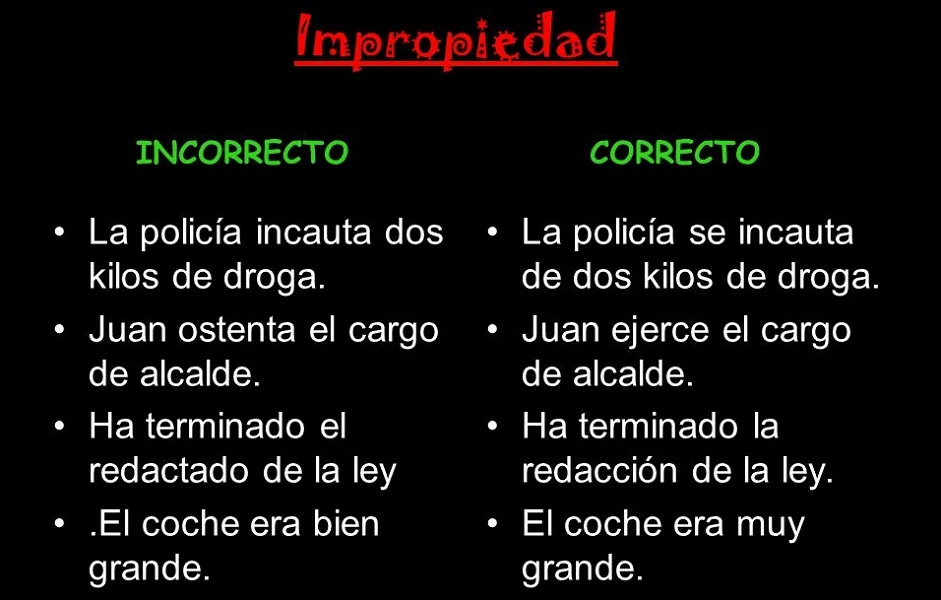 Impropiedad

INCORRECTO

• La policía incauta dos kilos de droga.
• Juan ostenta el cargo de alcalde.
• Ha terminado el redactado de la ley
• .El coche era bien grande.

CORRECTO

• La policía se incauta de dos kilos de droga.
• Juan ejerce el cargo de alcalde.
• Ha terminado la redacción de la ley.
• El coche era muy grande.